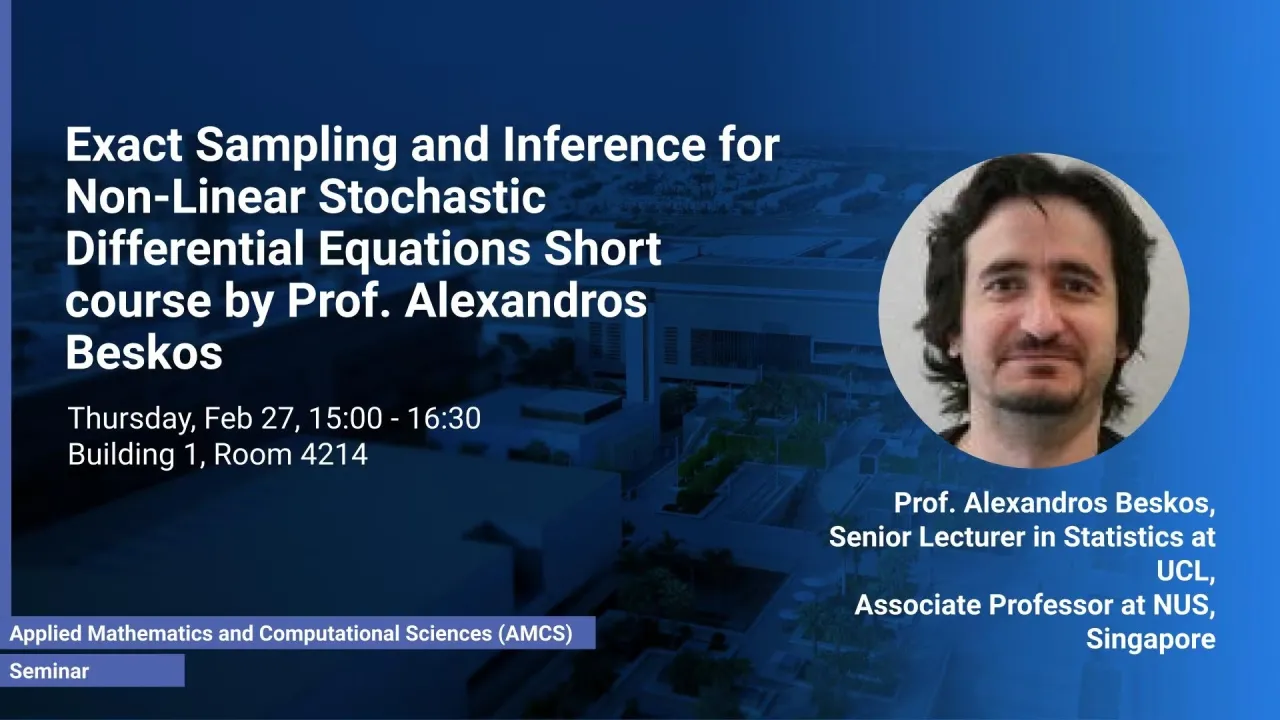 Exact Sampling and Inference for Non-Linear Stochastic Differential Equations Short course by Prof. Alexandros Beskos

Thursday, Feb 27, 15:00 - 16:30
Building 1, Room 4214

Prof. Alexandros Beskos,
Senior Lecturer in Statistics at UCL,
Associate Professor at NUS, Singapore

Applied Mathematics and Computational Sciences (AMCS)

Seminar